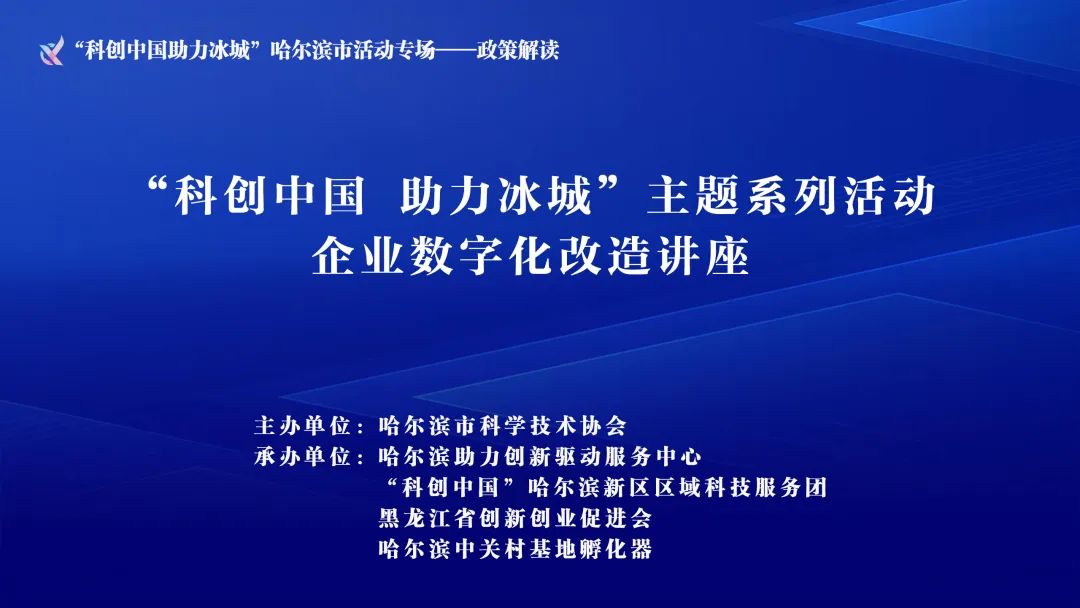 “科创中国助力冰城”哈尔滨市活动专场——政策解读

“科创中国 助力冰城”主题系列活动
企业数字化改造讲座

主办单位：哈尔滨市科学技术协会
承办单位：哈尔滨助力创新驱动服务中心
“科创中国”哈尔滨新区区域科技服务团
黑龙江省创新创业促进会
哈尔滨中关村基地孵化器